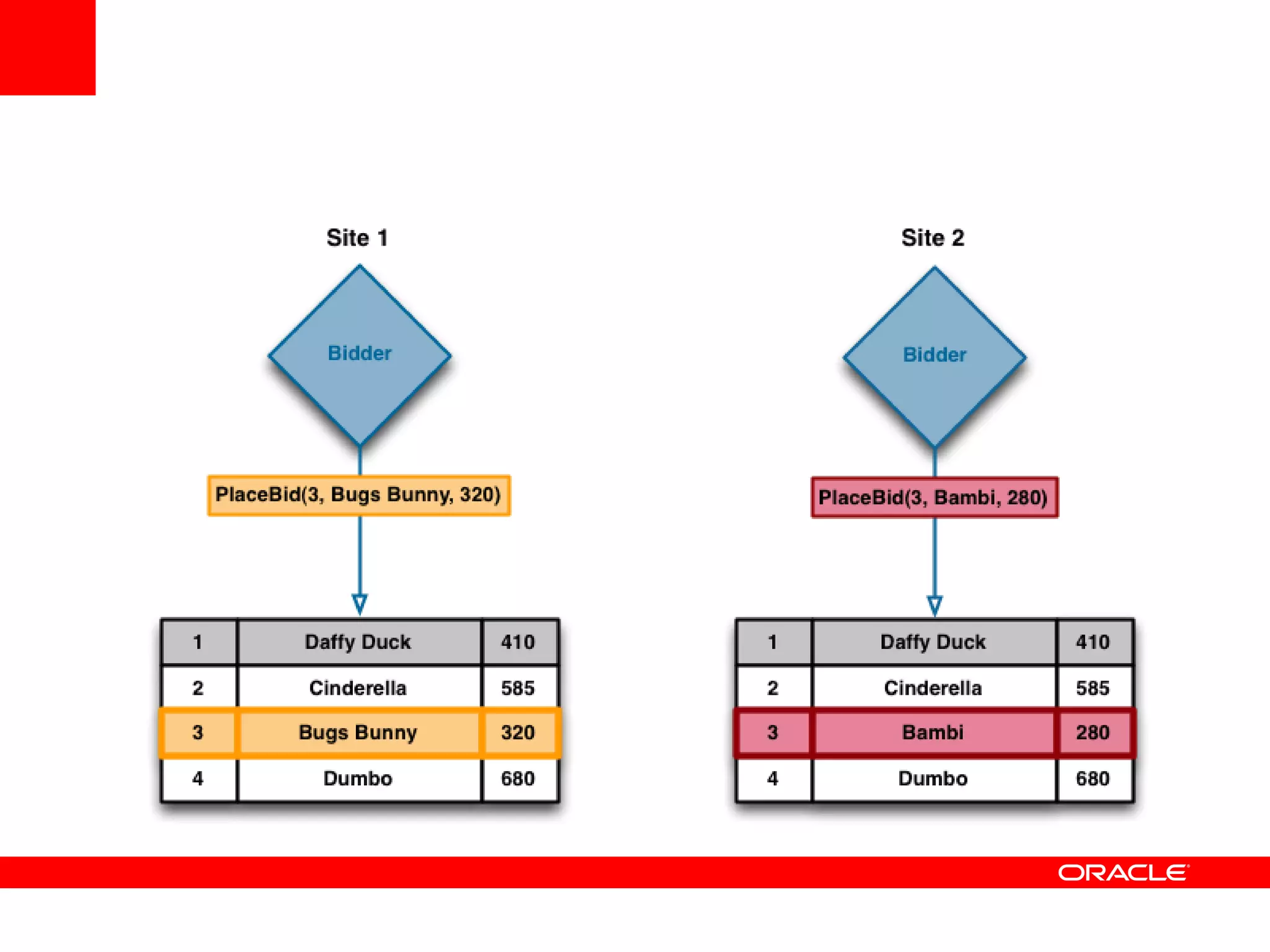 Site 1

Bidder

PlaceBid(3, Bugs Bunny, 320)

| 1 | Daffy Duck | 410 |
|---|---|---|
| 2 | Cinderella | 585 |
| 3 | Bugs Bunny | 320 |
| 4 | Dumbo | 680 |

Site 2

Bidder

PlaceBid(3, Bambi, 280)

| 1 | Daffy Duck | 410 |
|---|---|---|
| 2 | Cinderella | 585 |
| 3 | Bambi | 280 |
| 4 | Dumbo | 680 |

ORACLE